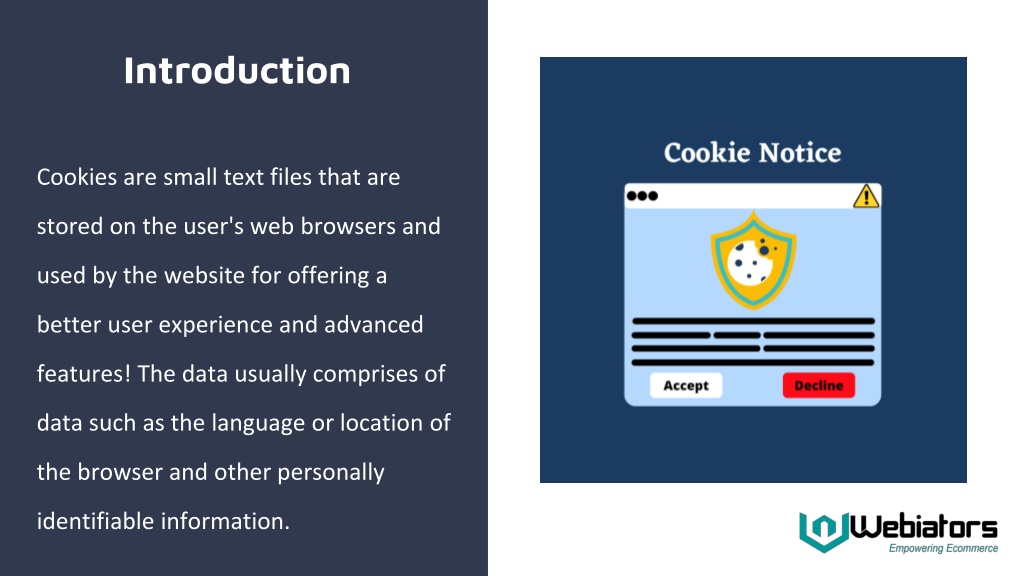 Introduction

Cookies are small text files that are stored on the user's web browsers and used by the website for offering a better user experience and advanced features! The data usually comprises of data such as the language or location of the browser and other personally identifiable information.

Cookie Notice

Accept

Decline

Webiators
Empowering Ecommerce